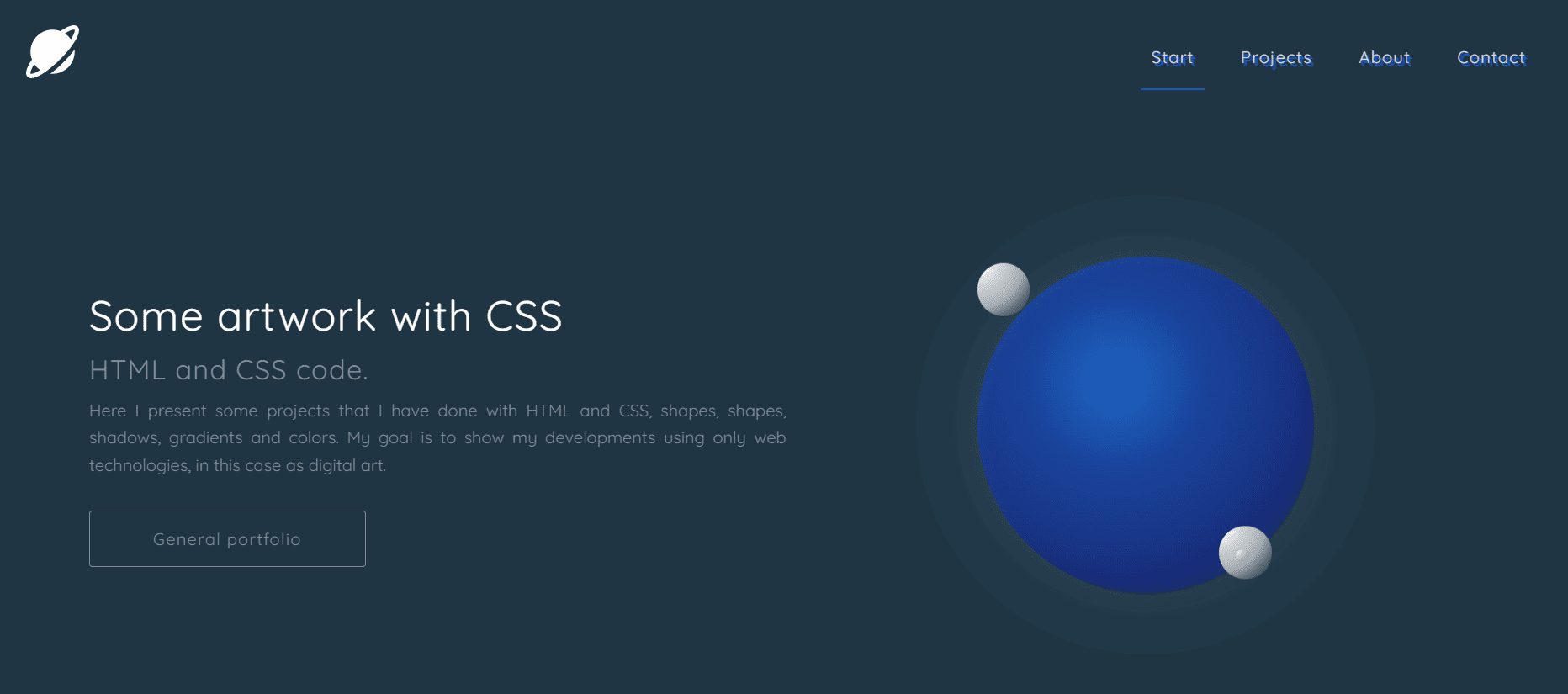 Start Projects About Contact

Some artwork with CSS

HTML and CSS code.

Here I present some projects that I have done with HTML and CSS, shapes, shapes, shadows, gradients and colors. My goal is to show my developments using only web technologies, in this case as digital art.

General portfolio